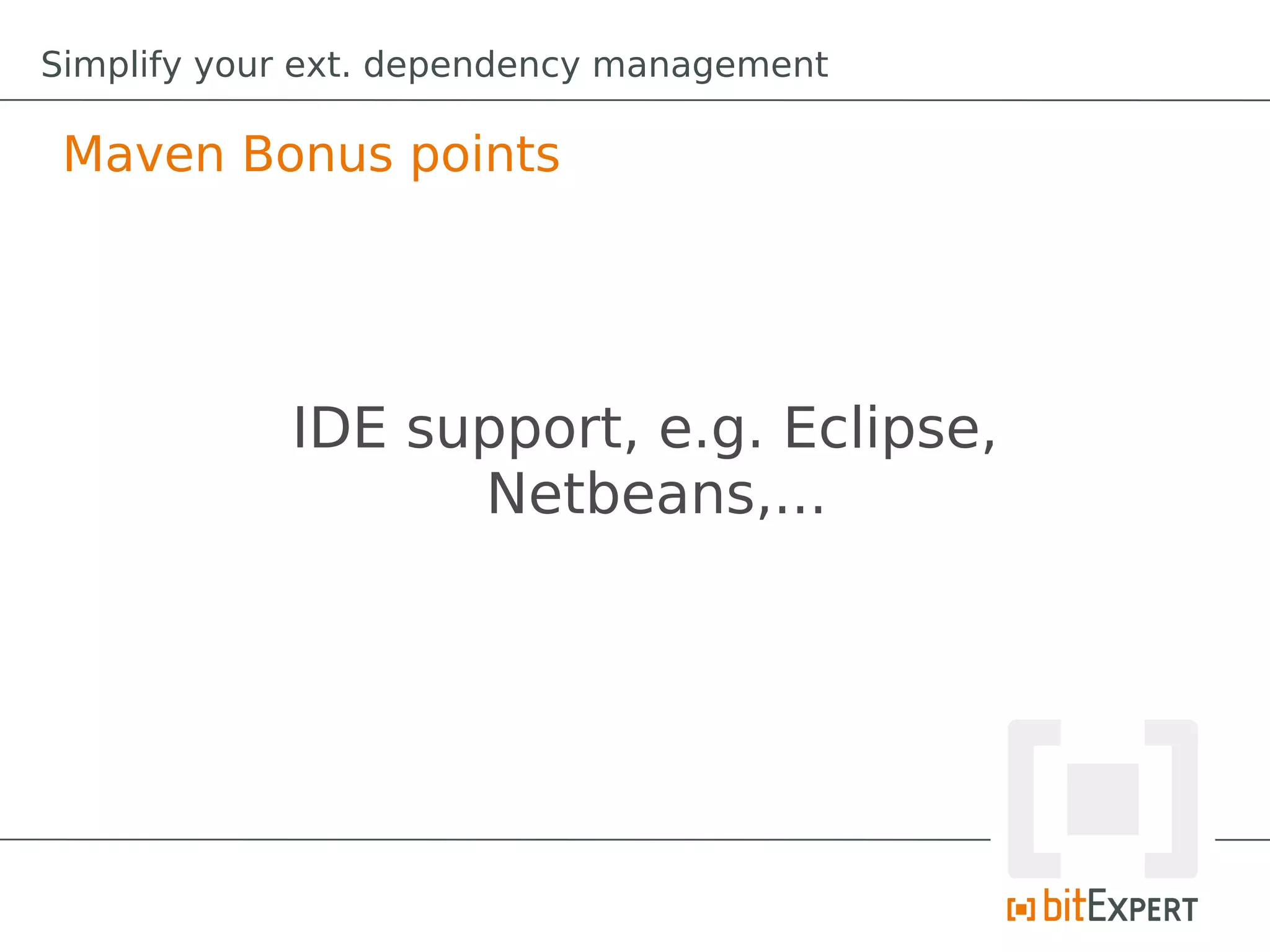 Simplify your ext. dependency management

Maven Bonus points

IDE support, e.g. Eclipse, Netbeans,...

bitEXPERT